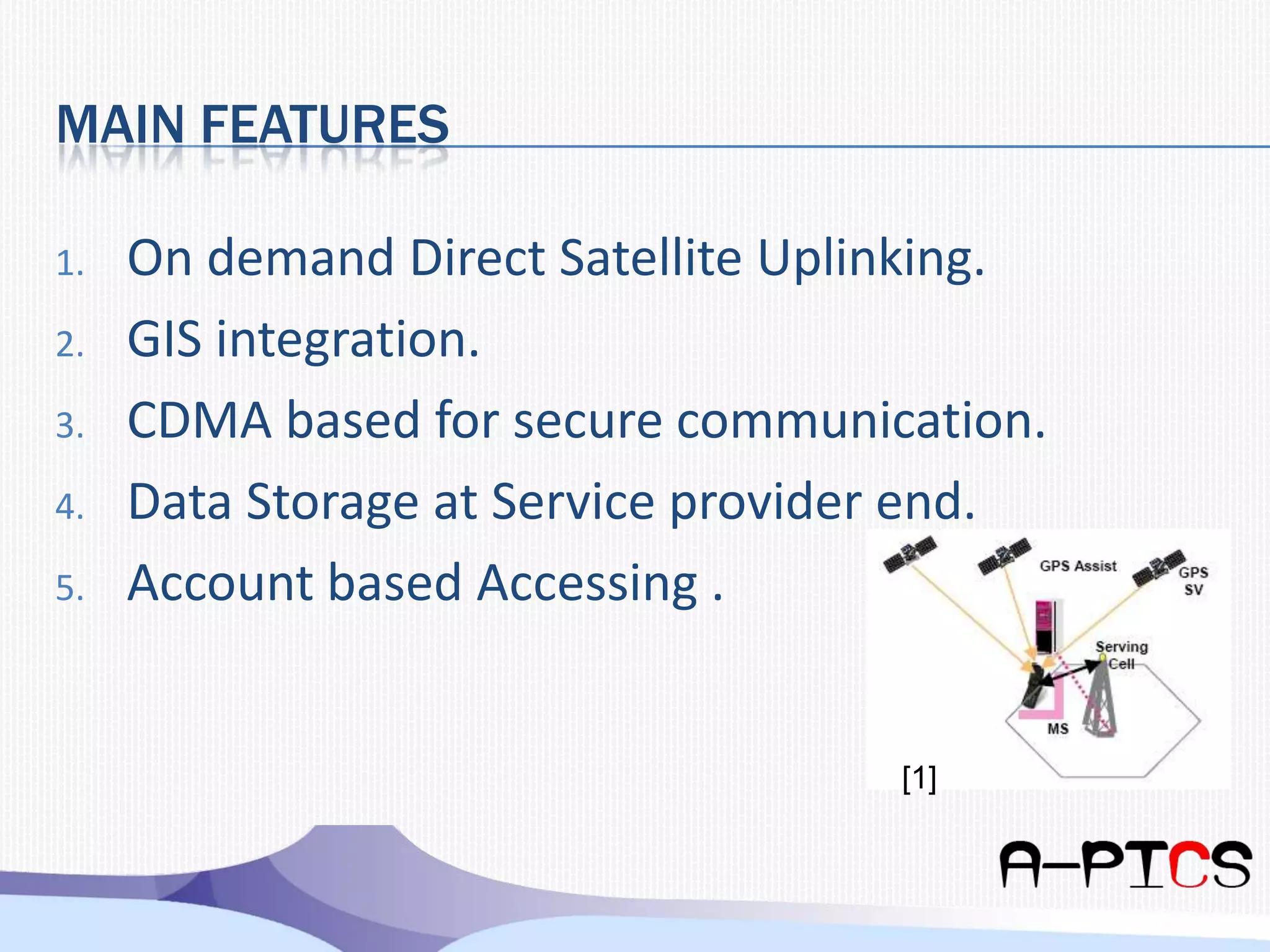 MAIN FEATURES

1. On demand Direct Satellite Uplinking.
2. GIS integration.
3. CDMA based for secure communication.
4. Data Storage at Service provider end.
5. Account based Accessing .

GPS Assist
GPS SV
Serving Cell
MS

[1]

A-PTCS